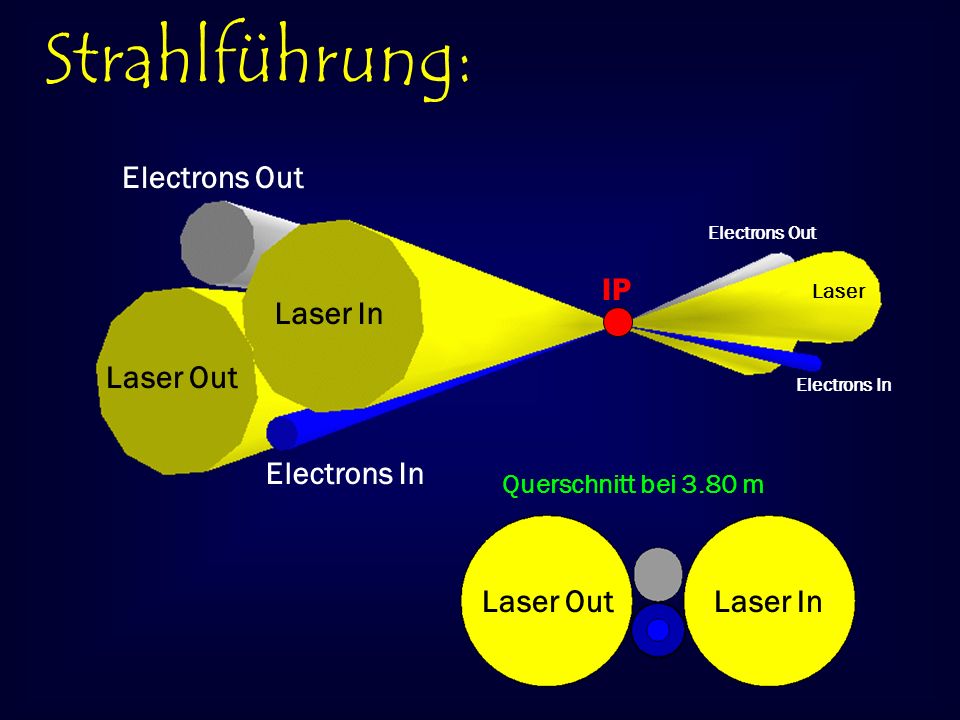 Strahlführung:

Electrons Out

Laser In

Laser Out

Electrons In

IP

Electrons Out

Laser

Electrons In

Querschnitt bei 3.80 m

Laser Out

Laser In